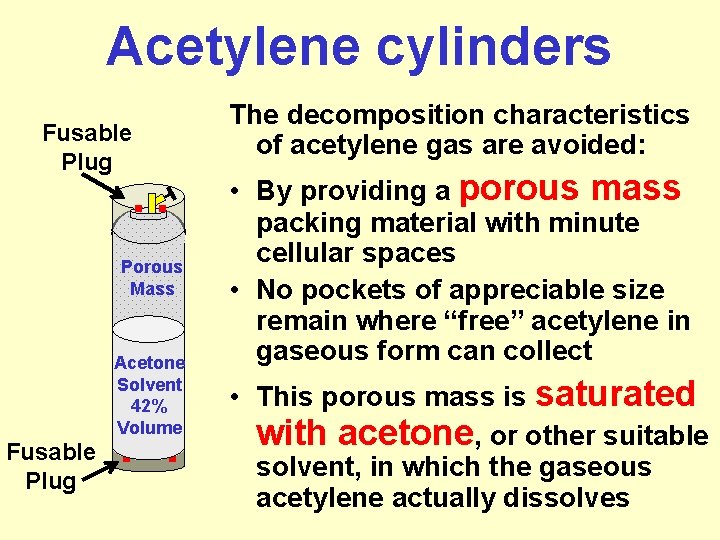 Acetylene cylinders

Fusable Plug

Porous Mass

Acetone Solvent 42% Volume

Fusable Plug

The decomposition characteristics of acetylene gas are avoided:

• By providing a porous mass packing material with minute cellular spaces

• No pockets of appreciable size remain where “free” acetylene in gaseous form can collect

• This porous mass is saturated with acetone, or other suitable solvent, in which the gaseous acetylene actually dissolves